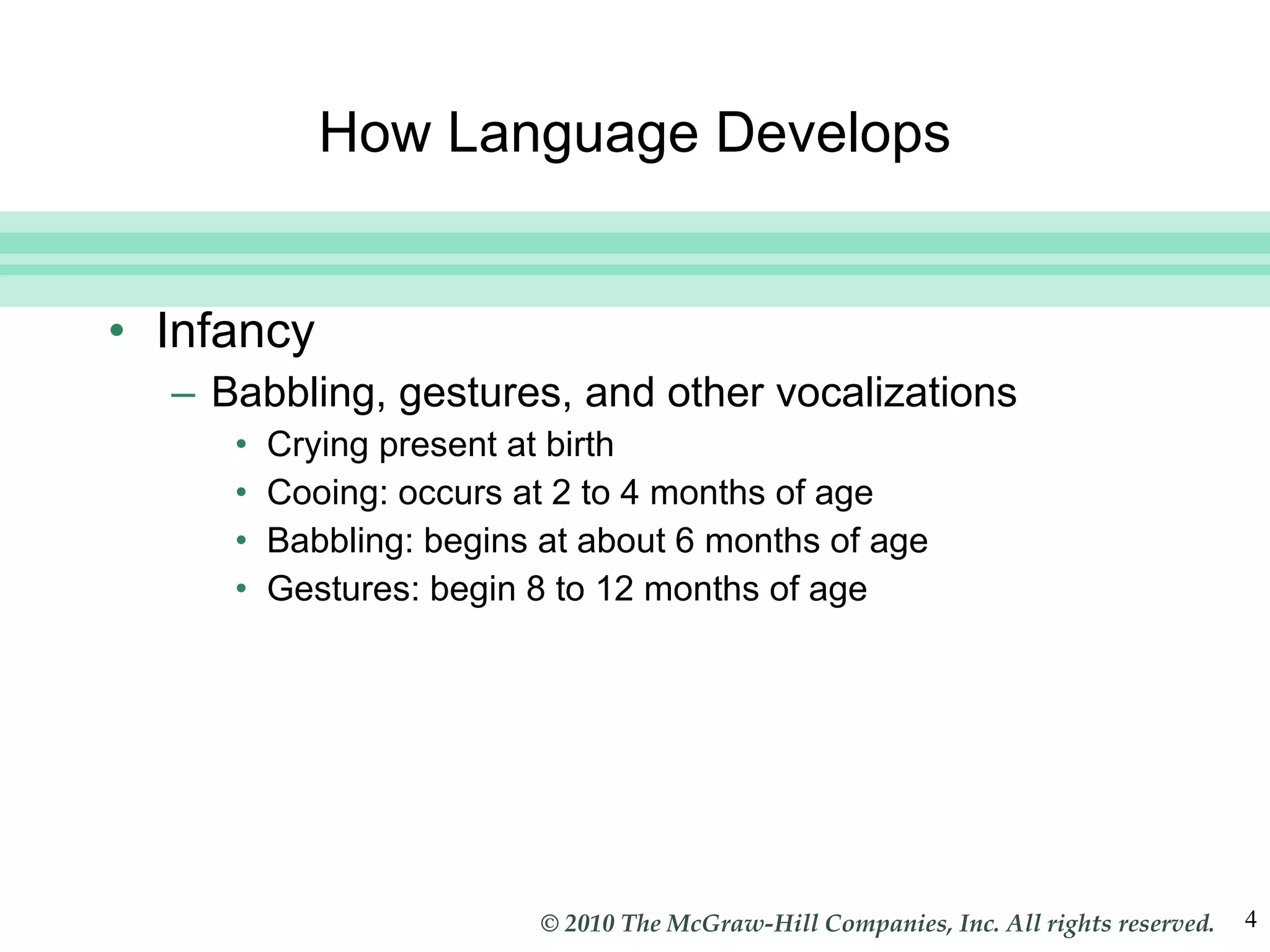 How Language Develops

• Infancy
  – Babbling, gestures, and other vocalizations
    • Crying present at birth
    • Cooing: occurs at 2 to 4 months of age
    • Babbling: begins at about 6 months of age
    • Gestures: begin 8 to 12 months of age

© 2010 The McGraw-Hill Companies, Inc. All rights reserved. 4